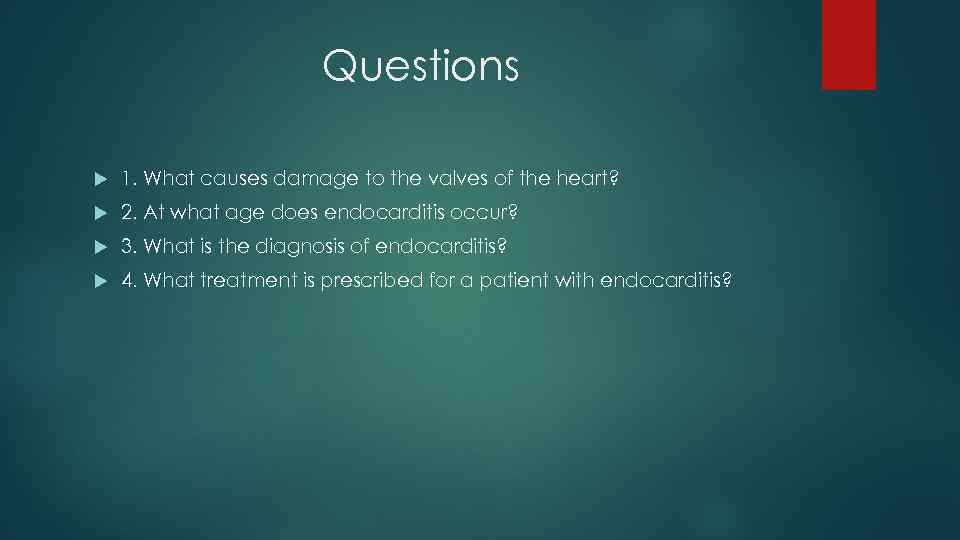 Questions

1. What causes damage to the valves of the heart?

2. At what age does endocarditis occur?

3. What is the diagnosis of endocarditis?

4. What treatment is prescribed for a patient with endocarditis?